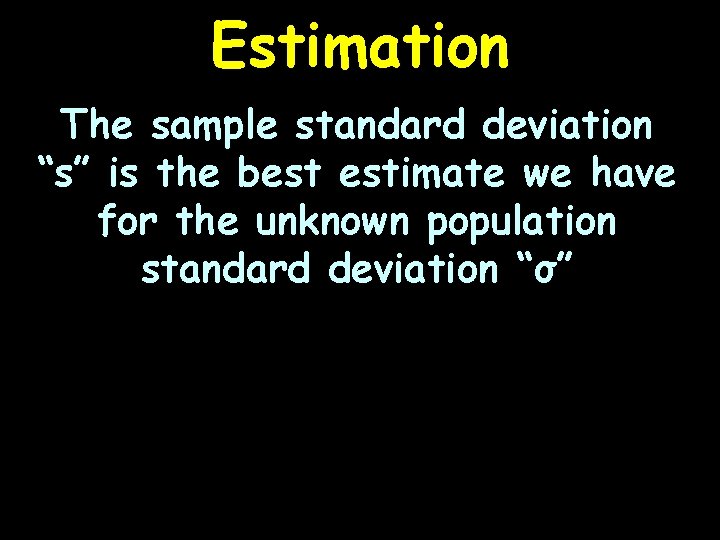 Estimation

The sample standard deviation “s” is the best estimate we have for the unknown population standard deviation “σ”